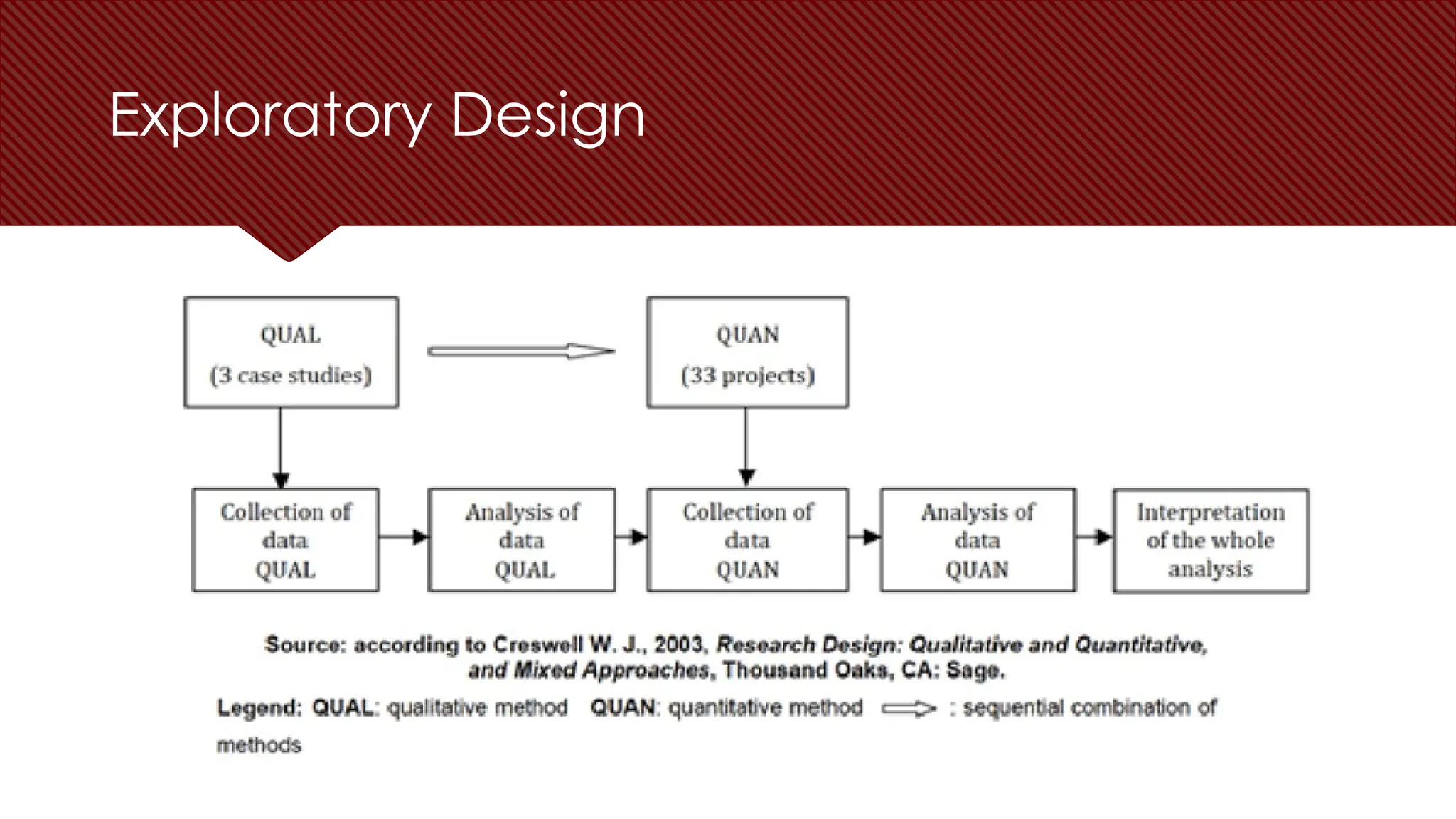 Exploratory Design

QUAL
(3 case studies)

QUAN
(33 projects)

Collection of data QUAL

Analysis of data QUAL

Collection of data QUAN

Analysis of data QUAN

Interpretation of the whole analysis

Source: according to Creswell W. J., 2003, Research Design: Qualitative and Quantitative, and Mixed Approaches, Thousand Oaks, CA: Sage.

Legend: QUAL: qualitative method QUAN: quantitative method : sequential combination of methods